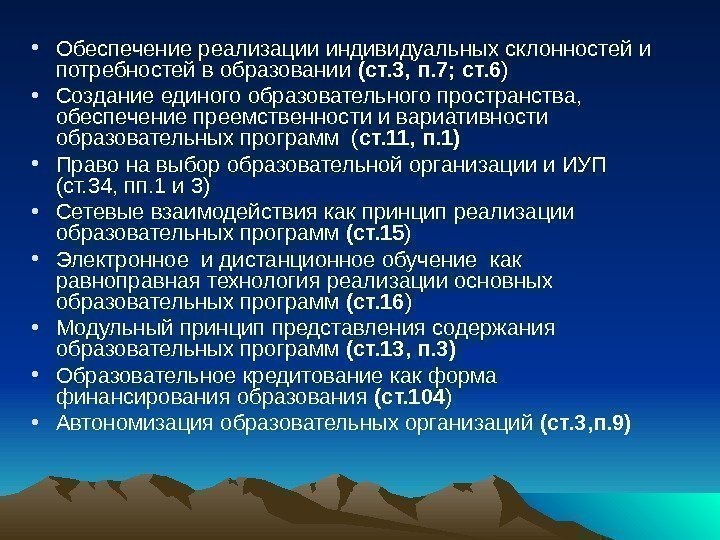 • Обеспечение реализации индивидуальных склонностей и потребностей в образовании (ст.3, п.7; ст.6)
• Создание единого образовательного пространства, обеспечение преемственности и вариативности образовательных программ (ст.11, п.1)
• Право на выбор образовательной организации и ИУП (ст.34, пп.1 и 3)
• Сетевые взаимодействия как принцип реализации образовательных программ (ст.15)
• Электронное и дистанционное обучение как равноправная технология реализации основных образовательных программ (ст.16)
• Модульный принцип представления содержания образовательных программ (ст.13, п.3)
• Образовательное кредитование как форма финансирования образования (ст.104)
• Автономизация образовательных организаций (ст.3,п.9)